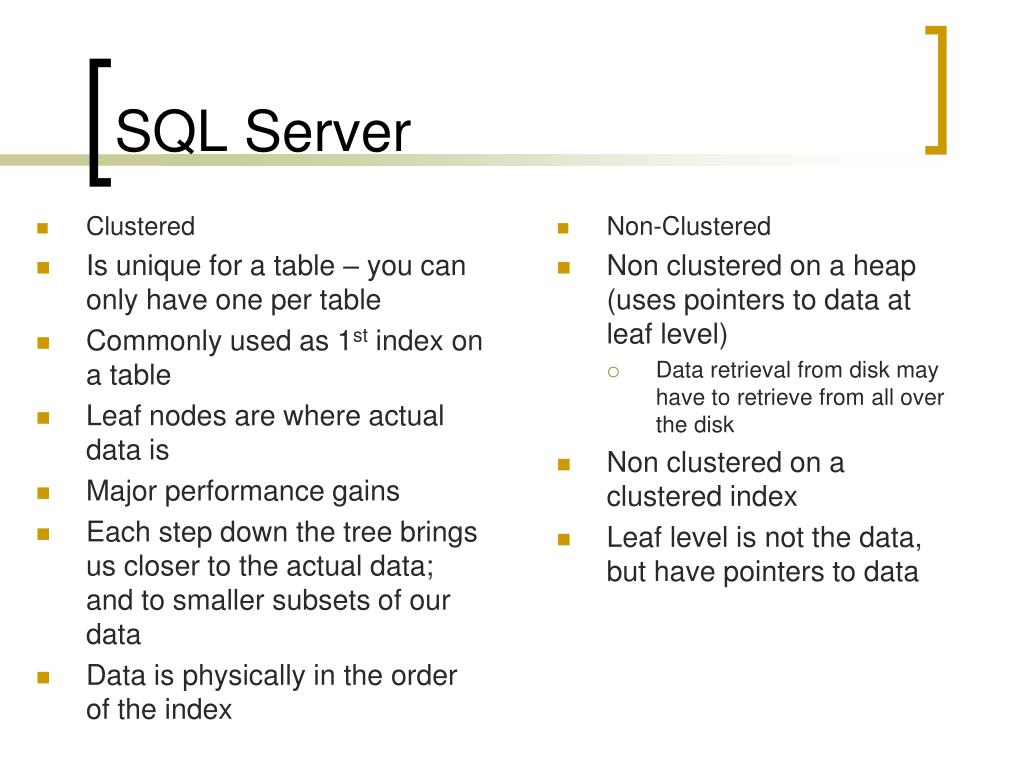 SQL Server

Clustered
Is unique for a table – you can only have one per table
Commonly used as 1$^{st}$ index on a table
Leaf nodes are where actual data is
Major performance gains
Each step down the tree brings us closer to the actual data; and to smaller subsets of our data
Data is physically in the order of the index

Non-Clustered
Non clustered on a heap (uses pointers to data at leaf level)
Data retrieval from disk may have to retrieve from all over the disk
Non clustered on a clustered index
Leaf level is not the data, but have pointers to data